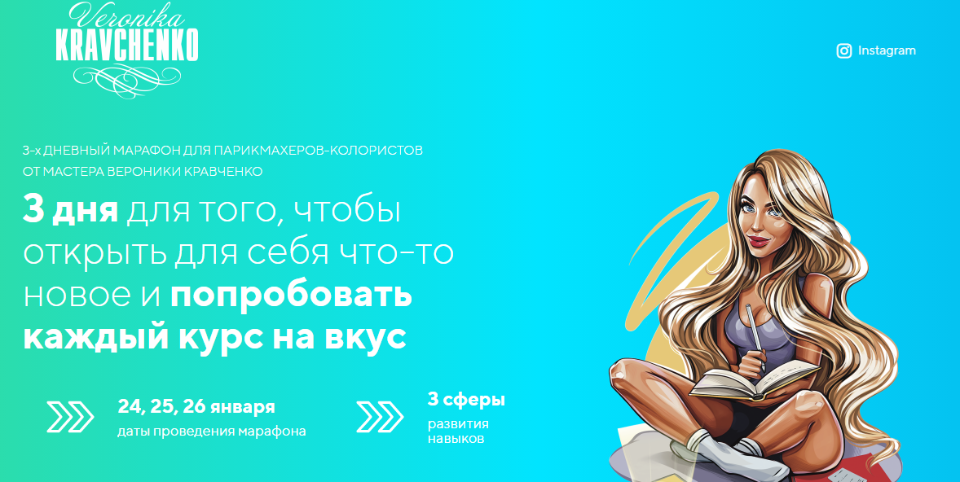 Veronika
KRAVCHENKO

Instagram

3-х ДНЕВНЫЙ МАРАФОН ДЛЯ ПАРИКМАХЕРОВ-КОЛОРИСТОВ ОТ МАСТЕРА ВЕРОНИКИ КРАВЧЕНКО

3 дня для того, чтобы открыть для себя что-то новое и попробовать каждый курс на вкус

24, 25, 26 января
даты проведения марафона

3 сферы
развития навыков